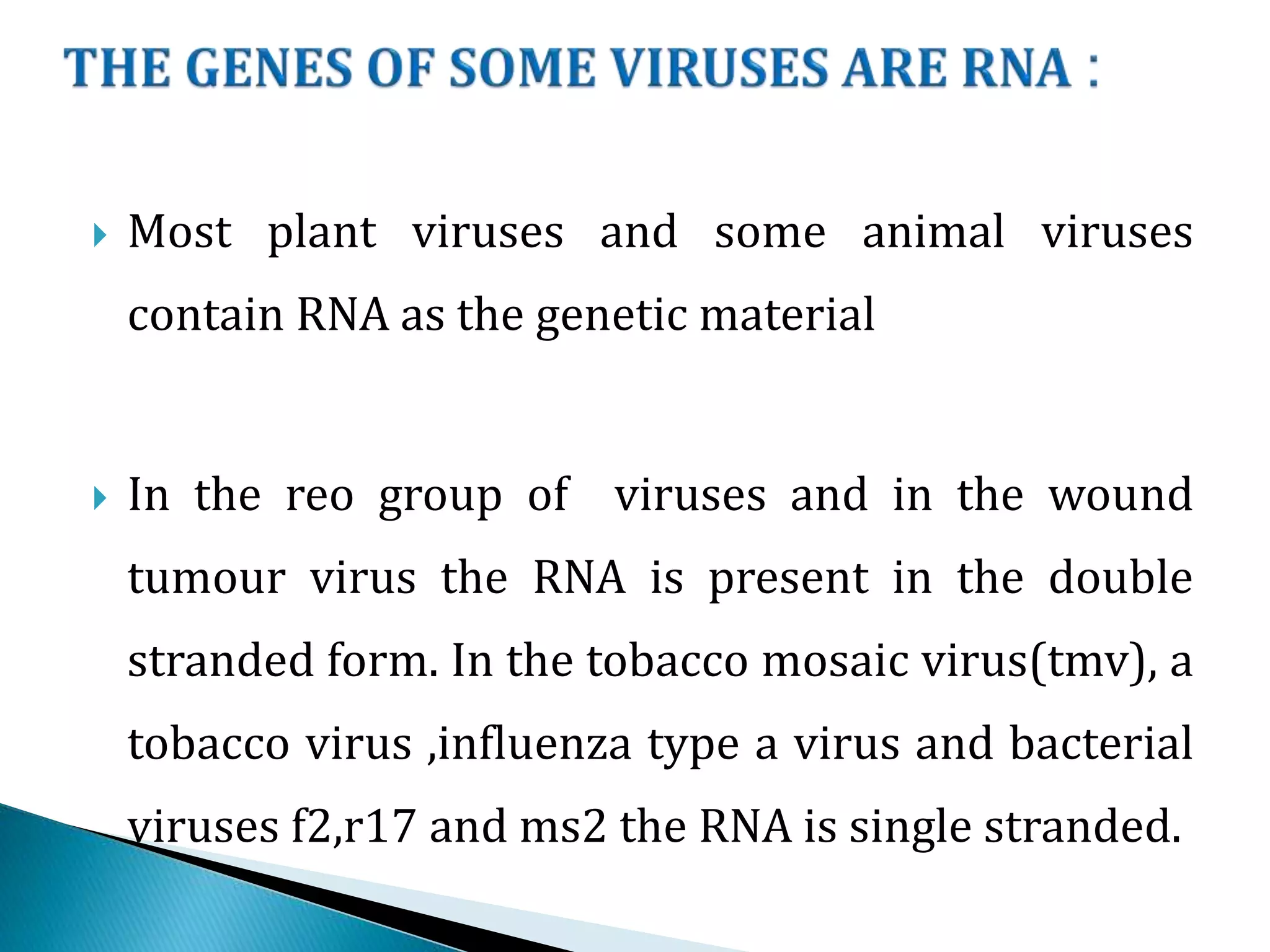 THE GENES OF SOME VIRUSES ARE RNA :

Most plant viruses and some animal viruses contain RNA as the genetic material

In the reo group of viruses and in the wound tumour virus the RNA is present in the double stranded form. In the tobacco mosaic virus(tmv), a tobacco virus ,influenza type a virus and bacterial viruses f2,r17 and ms2 the RNA is single stranded.